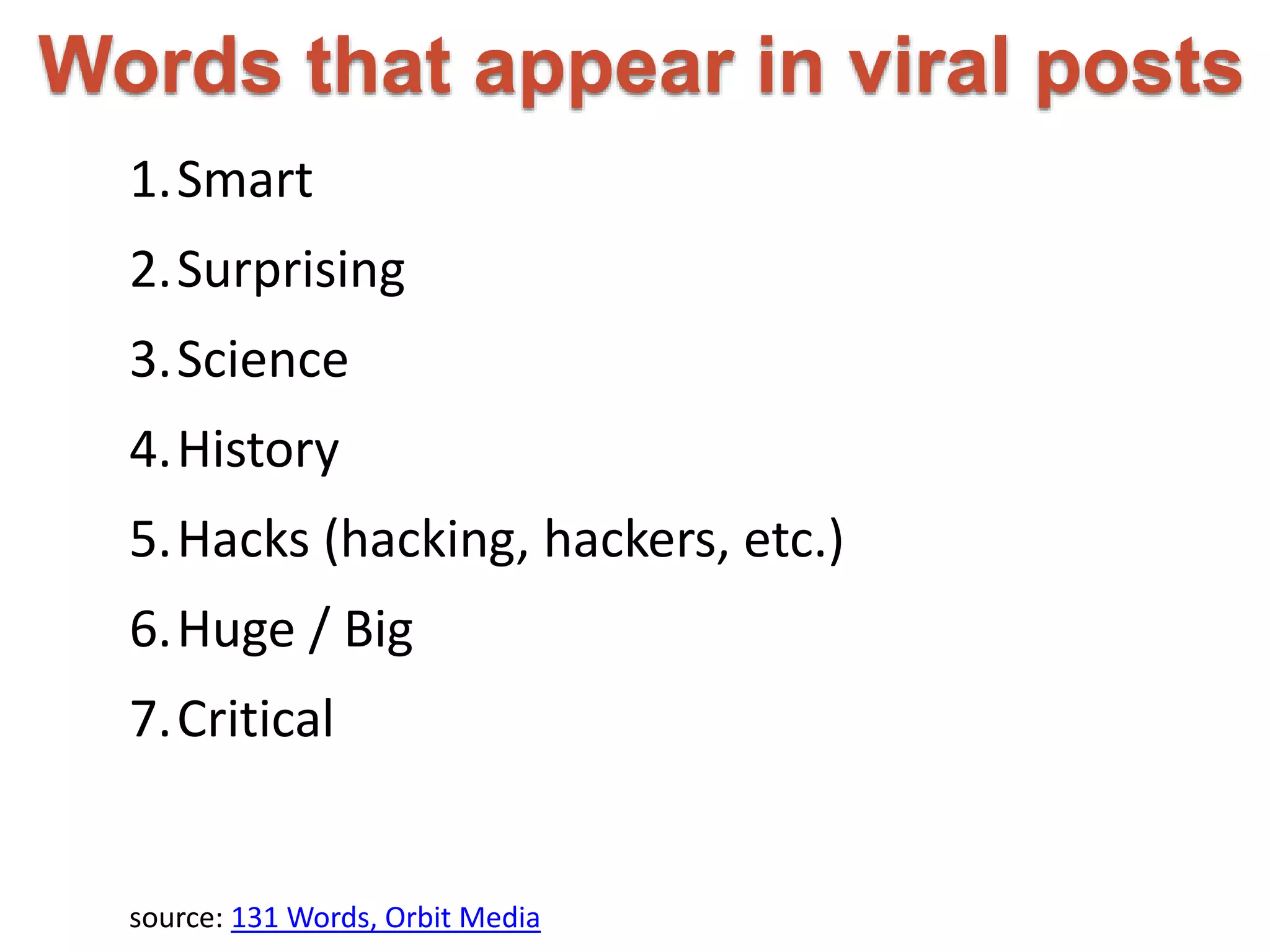 Words that appear in viral posts

1. Smart
2. Surprising
3. Science
4. History
5. Hacks (hacking, hackers, etc.)
6. Huge / Big
7. Critical

source: 131 Words, Orbit Media